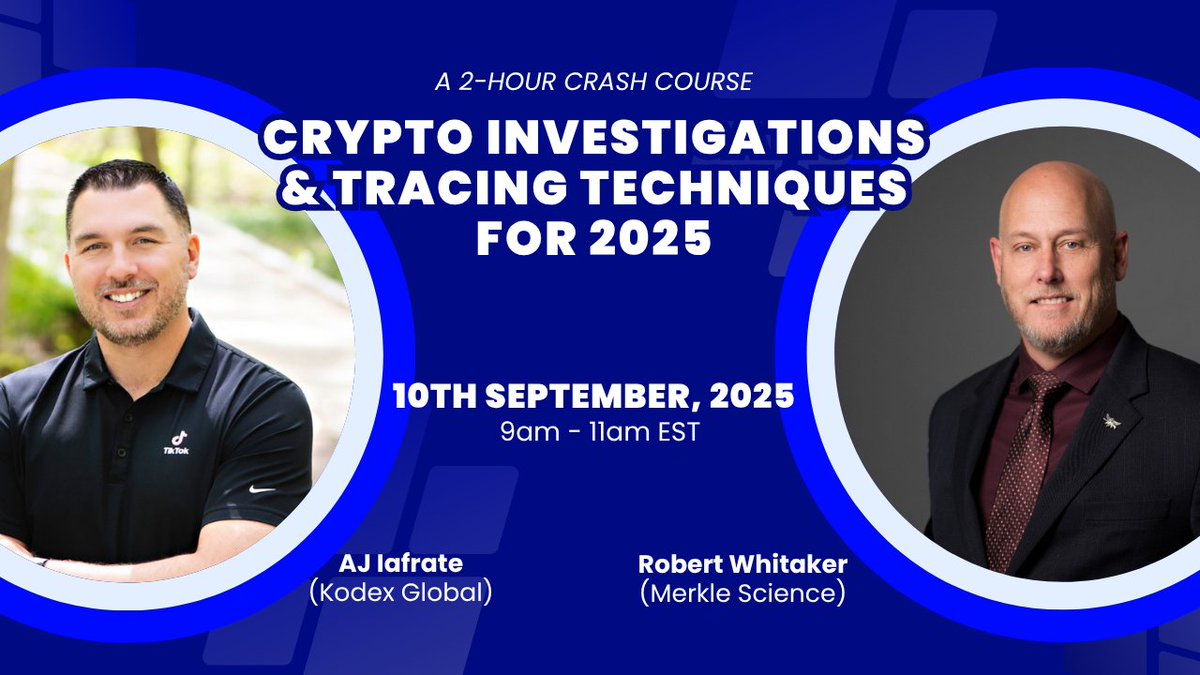 A 2-HOUR CRASH COURSE

CRYPTO INVESTIGATIONS & TRACING TECHNIQUES FOR 2025

TikTok

10TH SEPTEMBER, 2025
9am - 11am EST

AJ Iafrate
(Kodex Global)

Robert Whitaker
(Merkle Science)